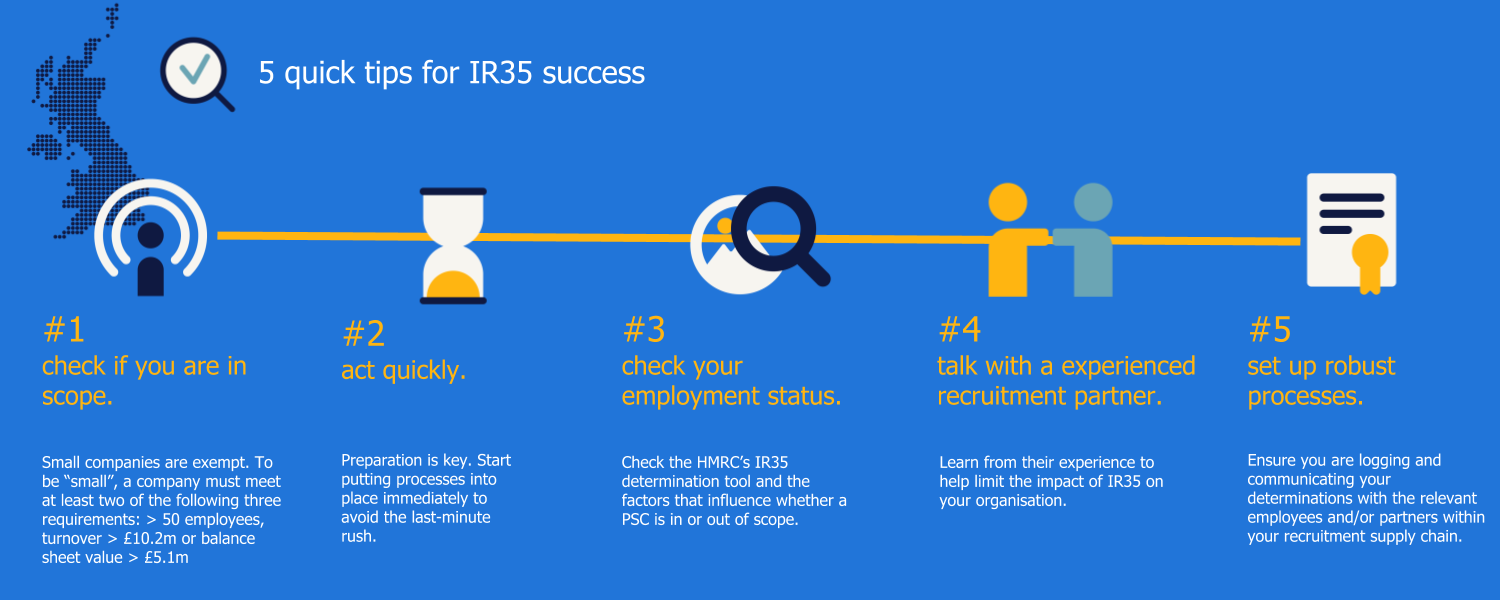 5 quick tips for IR35 success

#1
check if you are in scope.

Small companies are exempt. To be "small", a company must meet at least two of the following three requirements: > 50 employees, turnover > £10.2m or balance sheet value > £5.1m

#2
act quickly.

Preparation is key. Start putting processes into place immediately to avoid the last-minute rush.

#3
check your employment status.

Check the HMRC's IR35 determination tool and the factors that influence whether a PSC is in or out of scope.

#4
talk with a experienced recruitment partner.

Learn from their experience to help limit the impact of IR35 on your organisation.

#5
set up robust processes.

Ensure you are logging and communicating your determinations with the relevant employees and/or partners within your recruitment supply chain.